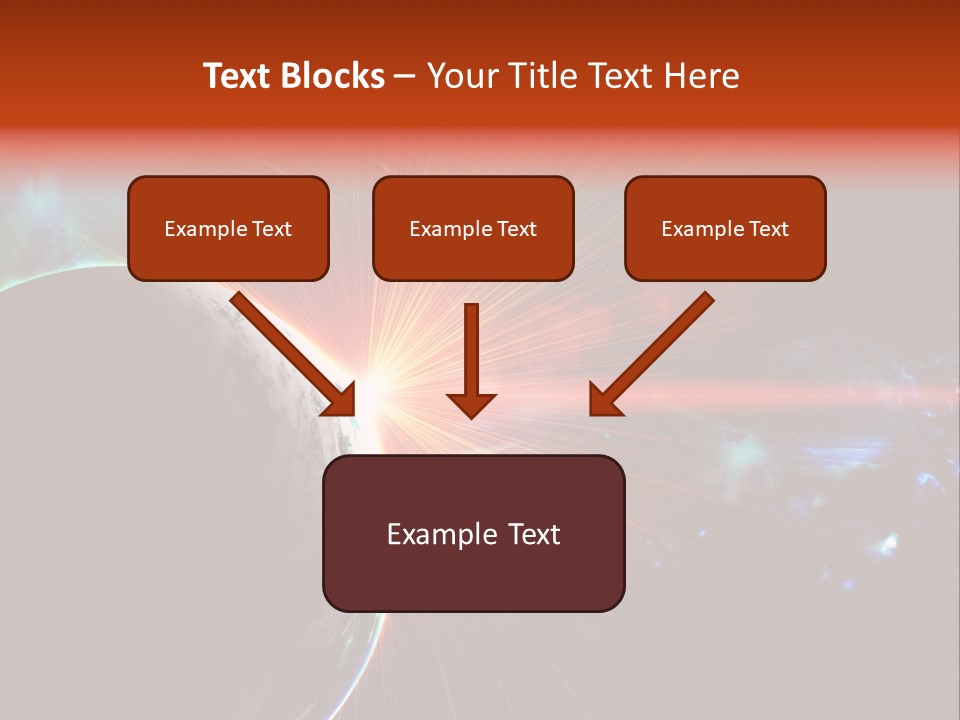 Text Blocks – Your Title Text Here

Example Text

Example Text

Example Text

Example Text